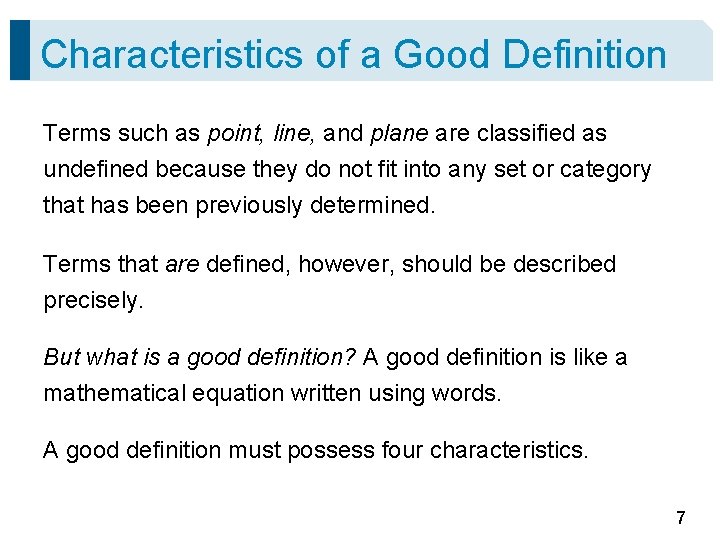 Characteristics of a Good Definition

Terms such as point, line, and plane are classified as undefined because they do not fit into any set or category that has been previously determined.

Terms that are defined, however, should be described precisely.

But what is a good definition? A good definition is like a mathematical equation written using words.

A good definition must possess four characteristics.

7